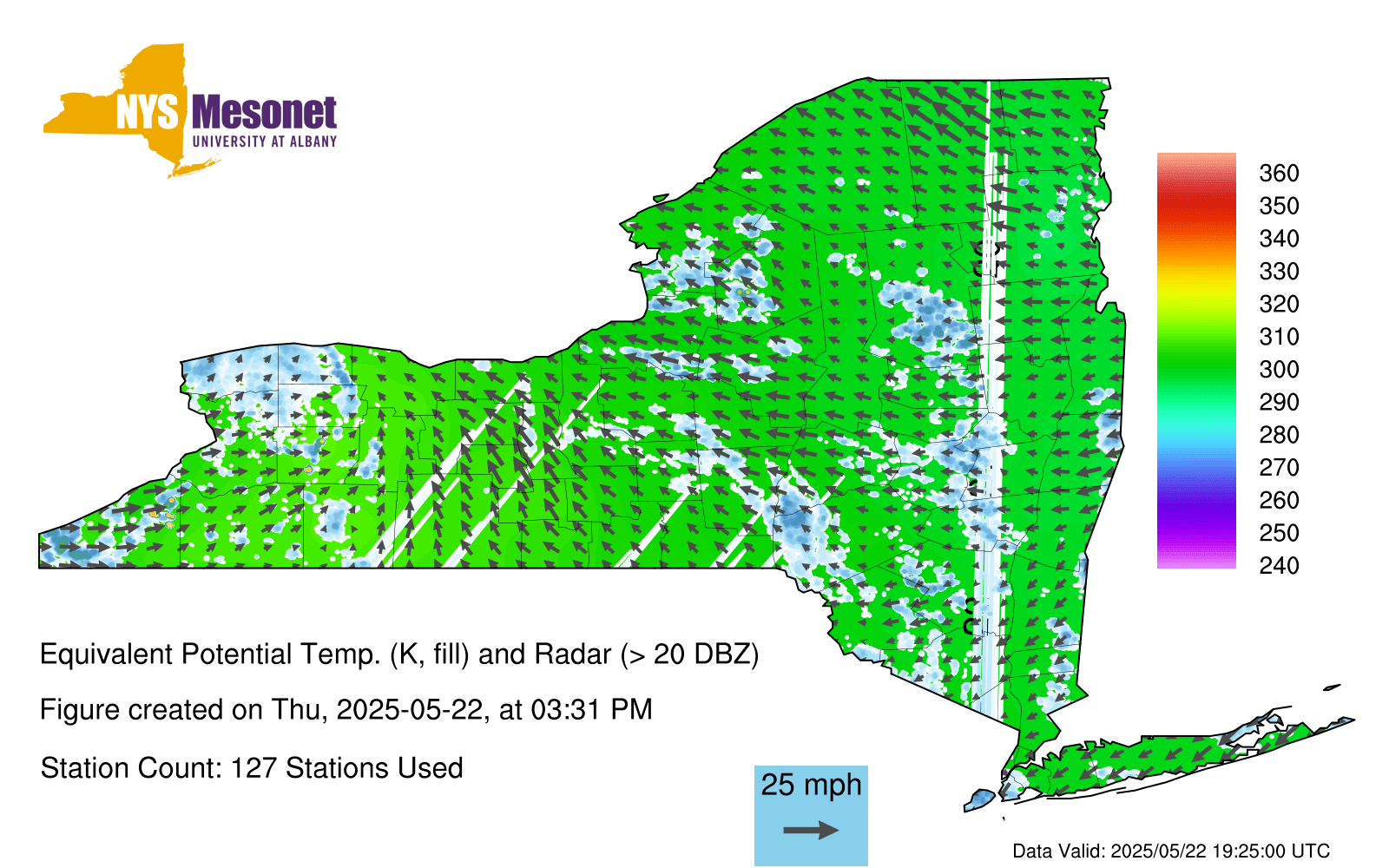 NYS Mesonet
UNIVERSITY AT ALBANY

360
350
340
330
320
310
300
290
280
270
260
250
240

Equivalent Potential Temp. (K, fill) and Radar (> 20 DBZ)

Figure created on Thu, 2025-05-22, at 03:31 PM

Station Count: 127 Stations Used

25 mph

Data Valid: 2025/05/22 19:25:00 UTC